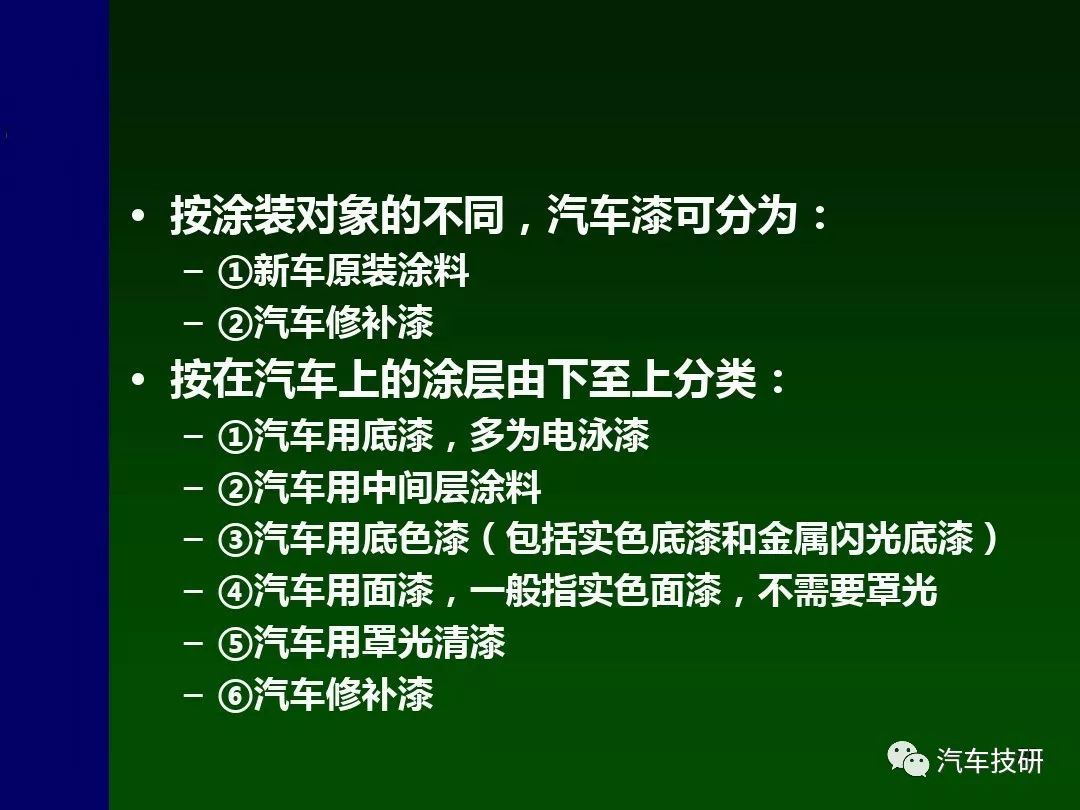 • 按涂装对象的不同，汽车漆可分为：
– ①新车原装涂料
– ②汽车修补漆
• 按在汽车上的涂层由下至上分类：
– ①汽车用底漆，多为电泳漆
– ②汽车用中间层涂料
– ③汽车用底色漆（包括实色底漆和金属闪光底漆）
– ④汽车用面漆，一般指实色面漆，不需要罩光
– ⑤汽车用罩光清漆
– ⑥汽车修补漆

汽车技研